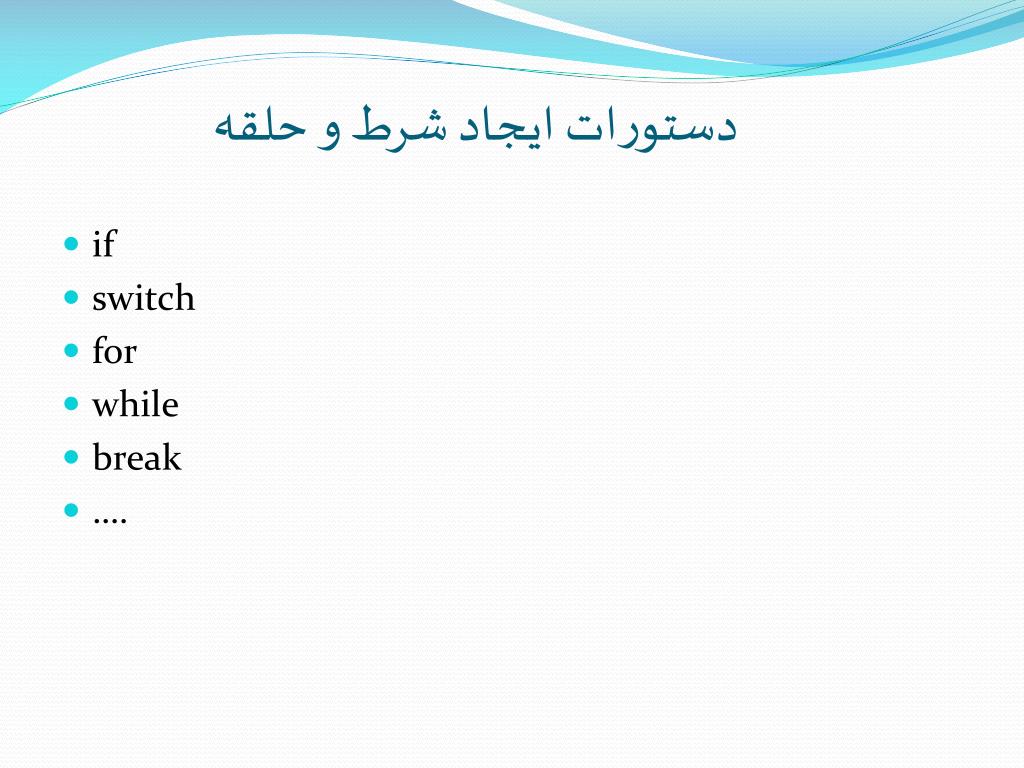 دستورات ایجاد شرط و حلقه

- if
- switch
- for
- while
- break
- ….